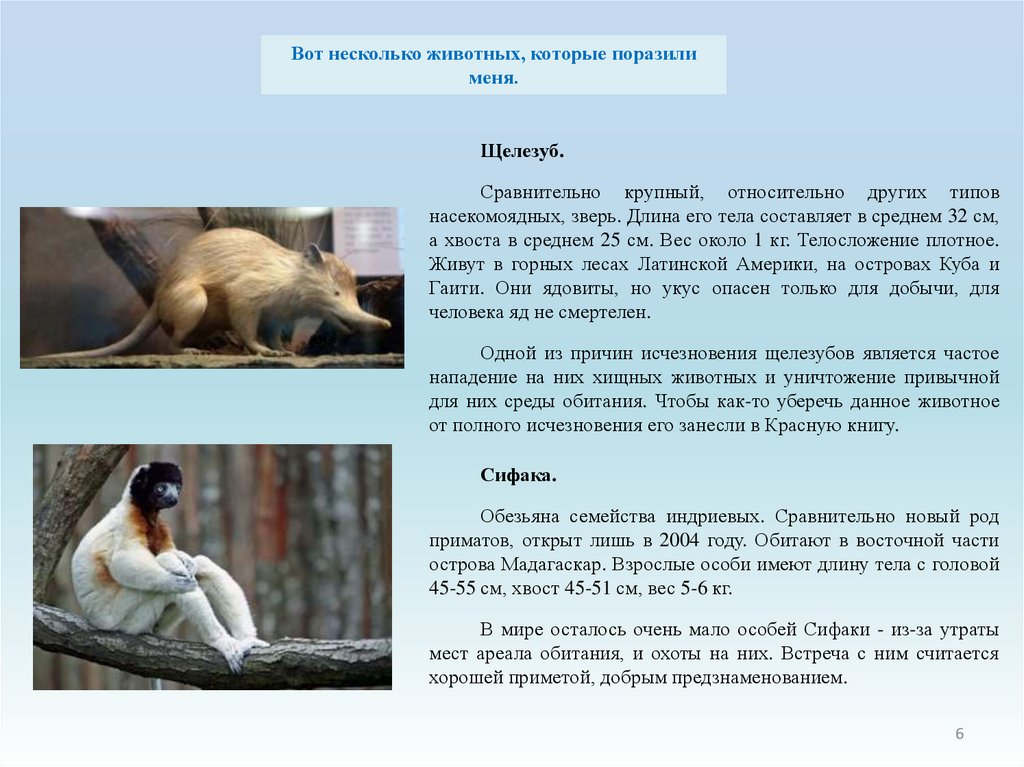 Вот несколько животных, которые поразили меня.

Щелезуб.

Сравнительно крупный, относительно других типов насекомоядных, зверь. Длина его тела составляет в среднем 32 см, а хвоста в среднем 25 см. Вес около 1 кг. Телосложение плотное. Живут в горных лесах Латинской Америки, на островах Куба и Гаити. Они ядовиты, но укус опасен только для добычи, для человека яд не смертелен.

Одной из причин исчезновения щелезубов является частое нападение на них хищных животных и уничтожение привычной для них среды обитания. Чтобы как-то уберечь данное животное от полного исчезновения его занесли в Красную книгу.

Сифака.

Обезьяна семейства индриевых. Сравнительно новый род приматов, открыт лишь в 2004 году. Обитают в восточной части острова Мадагаскар. Взрослые особи имеют длину тела с головой 45-55 см, хвост 45-51 см, вес 5-6 кг.

В мире осталось очень мало особей Сифаки - из-за утраты мест ареала обитания, и охоты на них. Встреча с ним считается хорошей приметой, добрым предзнаменованием.

6